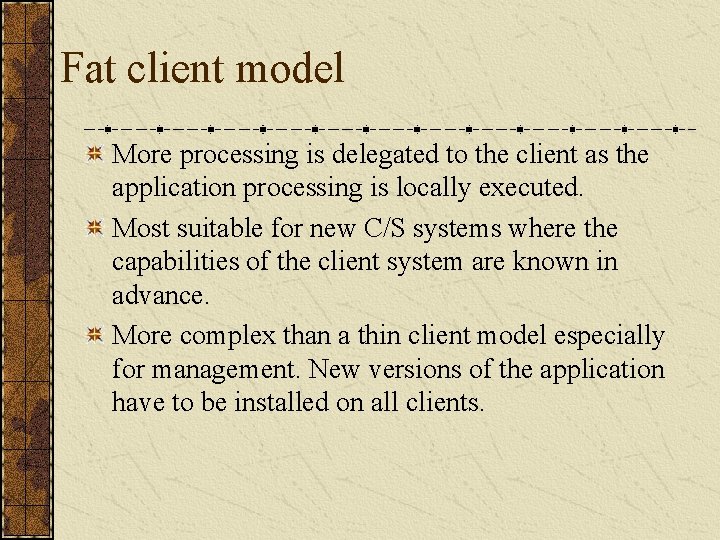 Fat client model

More processing is delegated to the client as the application processing is locally executed.

Most suitable for new C/S systems where the capabilities of the client system are known in advance.

More complex than a thin client model especially for management. New versions of the application have to be installed on all clients.